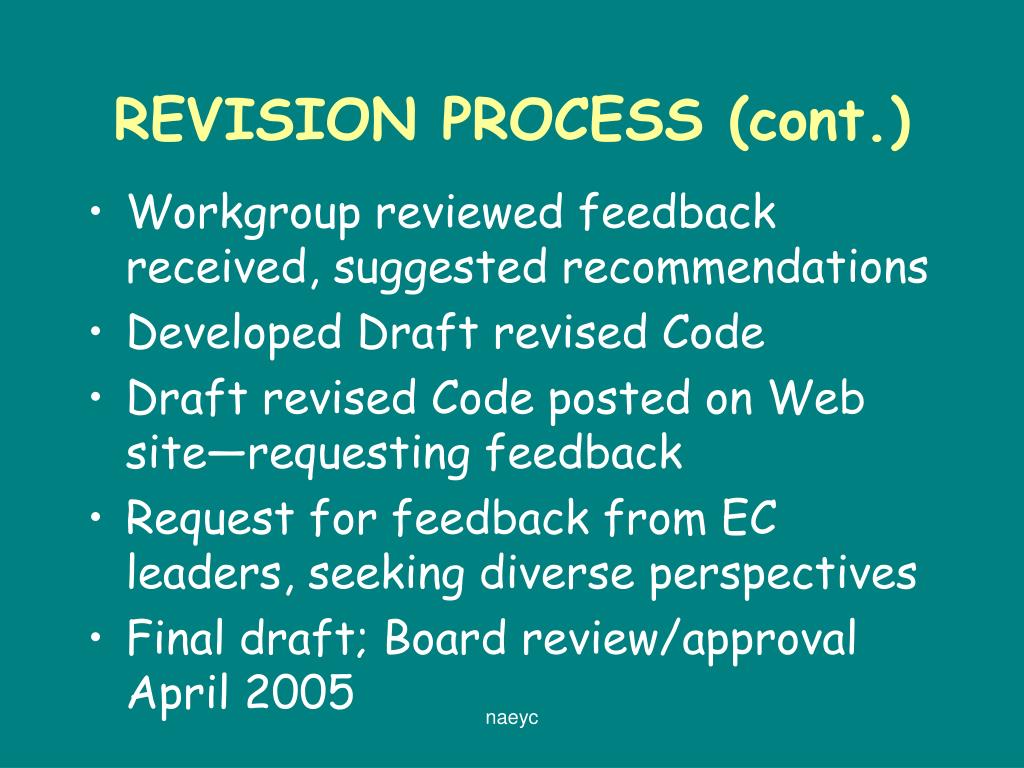 REVISION PROCESS (cont.)

• Workgroup reviewed feedback received, suggested recommendations
• Developed Draft revised Code
• Draft revised Code posted on Web site—requesting feedback
• Request for feedback from EC leaders, seeking diverse perspectives
• Final draft; Board review/approval April 2005

naeyc